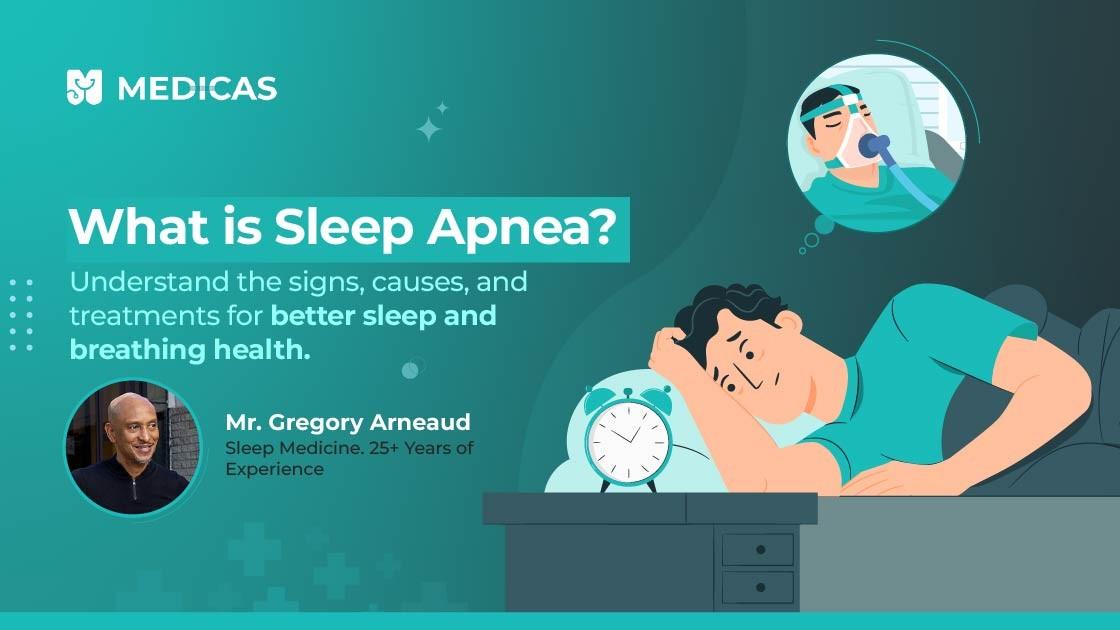 MEDICAS

What is Sleep Apnea?

Understand the signs, causes, and treatments for better sleep and breathing health.

Mr. Gregory Arneaud
Sleep Medicine. 25+ Years of Experience